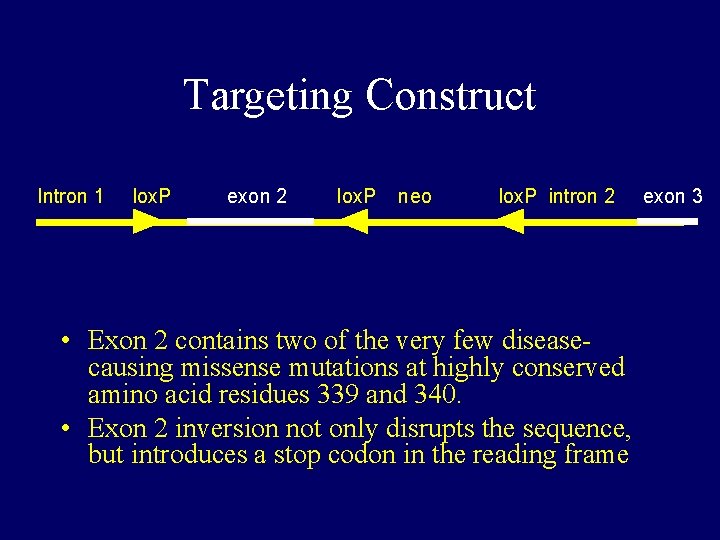 Targeting Construct

Intron 1 loxP exon 2 loxP neo loxP intron 2 exon 3

• Exon 2 contains two of the very few disease-causing missense mutations at highly conserved amino acid residues 339 and 340.
• Exon 2 inversion not only disrupts the sequence, but introduces a stop codon in the reading frame